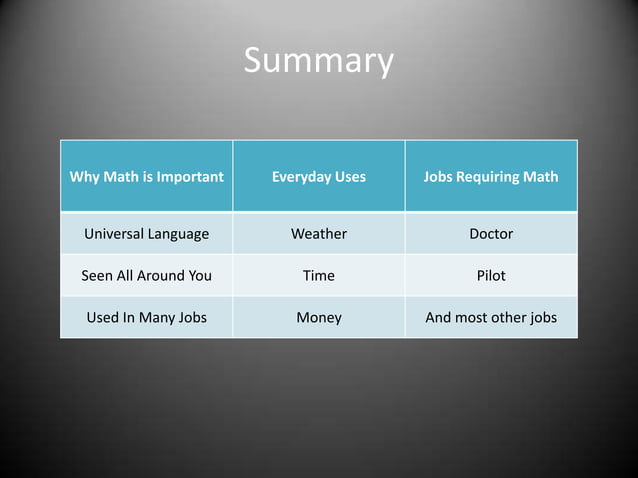 Summary

| Why Math is Important | Everyday Uses | Jobs Requiring Math |
|---|---|---|
| Universal Language | Weather | Doctor |
| Seen All Around You | Time | Pilot |
| Used In Many Jobs | Money | And most other jobs |